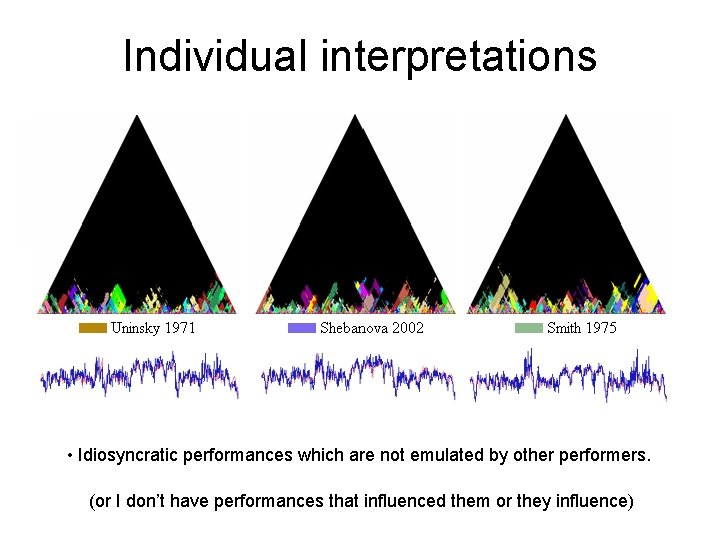 Individual interpretations

Uninsky 1971

Shebanova 2002

Smith 1975

• Idiosyncratic performances which are not emulated by other performers.

(or I don't have performances that influenced them or they influence)